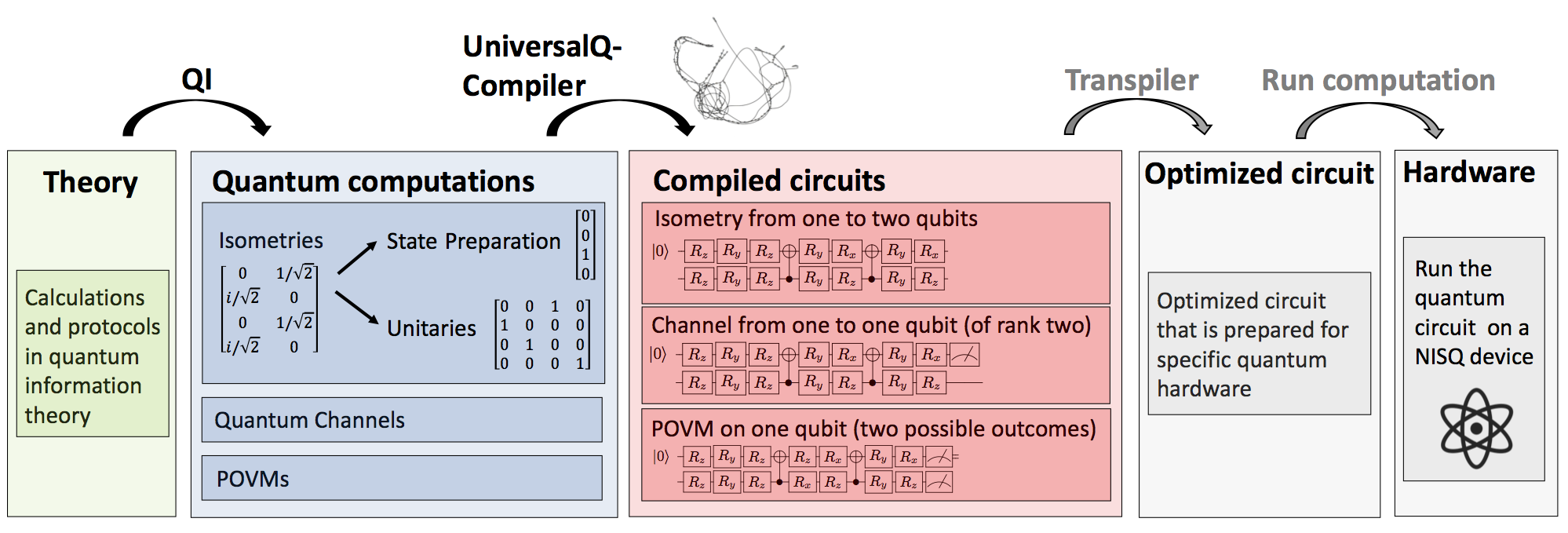 QI

UniversalQ-Compiler

Transpiler

Run computation

Theory

Calculations and protocols in quantum information theory

Quantum computations

Isometries

$\begin{bmatrix} 0 & 1/\sqrt{2} \\ i/\sqrt{2} & 0 \\ 0 & 1/\sqrt{2} \\ i/\sqrt{2} & 0 \end{bmatrix}$

State Preparation

$\begin{bmatrix} 0 \\ 0 \\ 1 \\ 0 \end{bmatrix}$

Unitaries

$\begin{bmatrix} 0 & 0 & 1 & 0 \\ 1 & 0 & 0 & 0 \\ 0 & 1 & 0 & 0 \\ 0 & 0 & 0 & 1 \end{bmatrix}$

Quantum Channels

POVMs

Compiled circuits

Isometry from one to two qubits

$|0\rangle$ $R_z$ $R_y$ $R_z$ $R_y$ $R_x$ $R_y$ $R_x$

$R_z$ $R_y$ $R_z$ $R_y$ $R_z$ $R_y$ $R_z$

Channel from one to one qubit (of rank two)

$|0\rangle$ $R_z$ $R_y$ $R_z$ $R_y$ $R_x$ $R_y$ $R_x$

$R_z$ $R_y$ $R_z$ $R_y$ $R_z$ $R_y$ $R_z$

POVM on one qubit (two possible outcomes)

$|0\rangle$ $R_z$ $R_y$ $R_z$ $R_z$ $R_x$ $R_y$ $R_x$

$R_z$ $R_y$ $R_z$ $R_x$ $R_z$ $R_y$ $R_z$

Optimized circuit

Optimized circuit that is prepared for specific quantum hardware

Hardware

Run the quantum circuit on a NISQ device